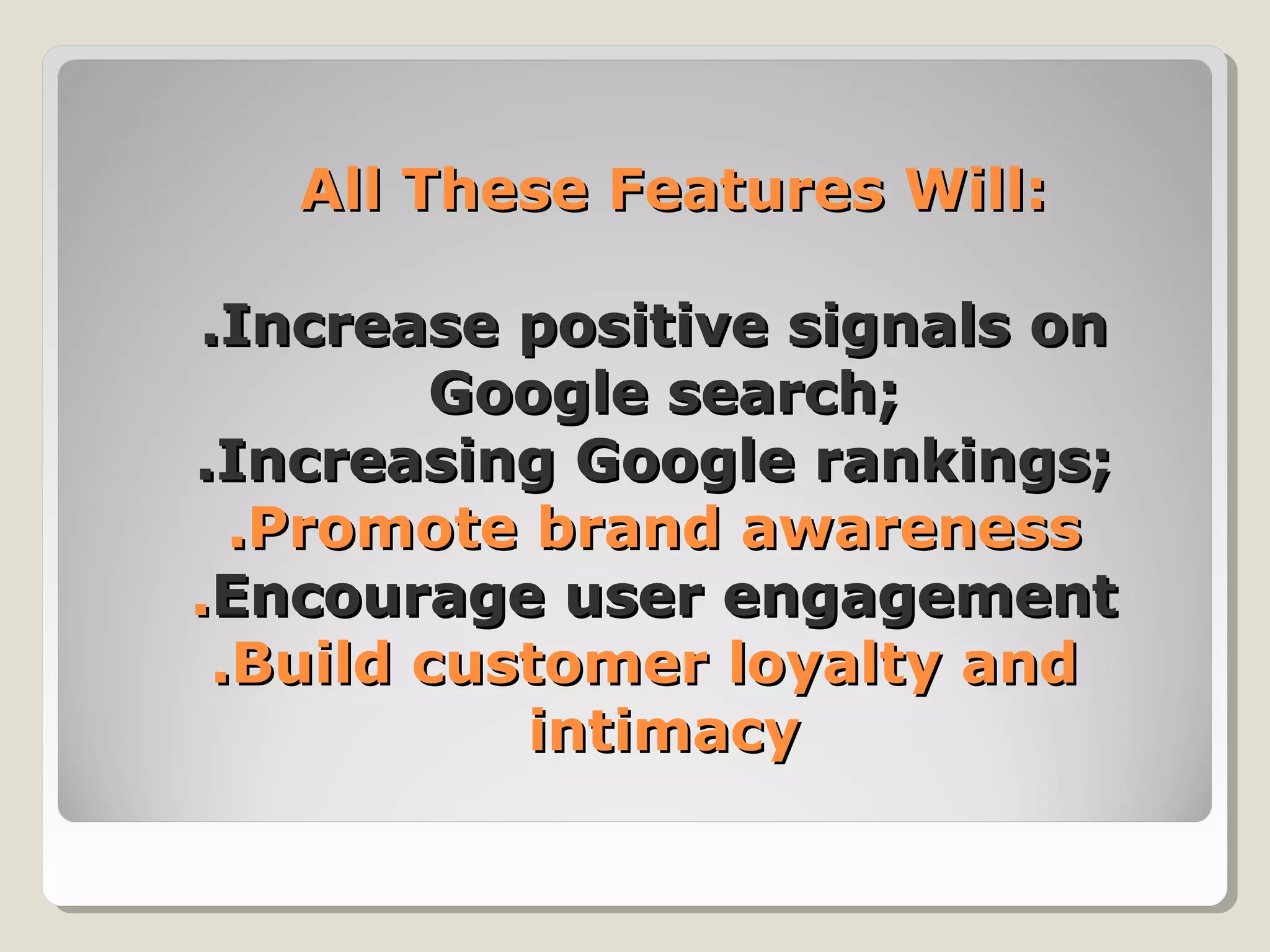 All These Features Will:

.Increase positive signals on Google search;
.Increasing Google rankings;
.Promote brand awareness
.Encourage user engagement
.Build customer loyalty and intimacy